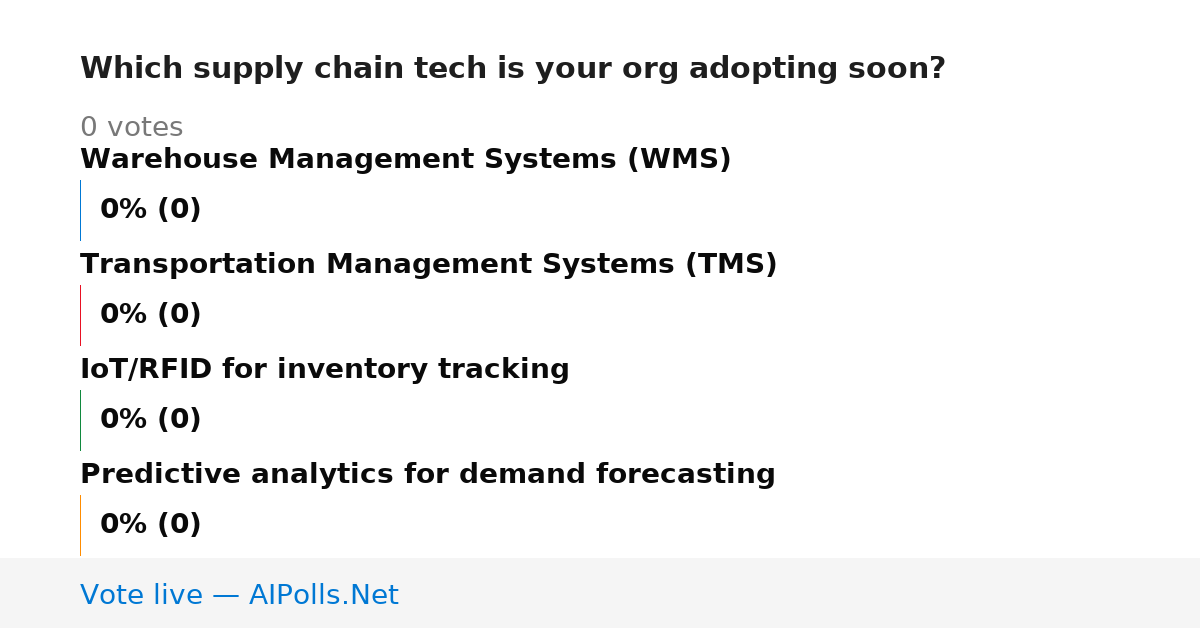 Which supply chain tech is your org adopting soon?

0 votes

Warehouse Management Systems (WMS)

0% (0)

Transportation Management Systems (TMS)

0% (0)

IoT/RFID for inventory tracking

0% (0)

Predictive analytics for demand forecasting

0% (0)

Vote live — AIPolls.Net